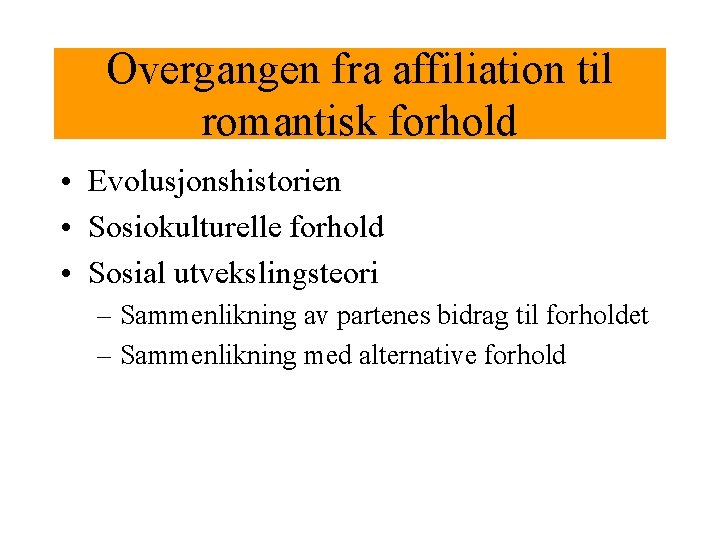 Overgangen fra affiliation til romantisk forhold

• Evolusjonshistorien
• Sosiokulturelle forhold
• Sosial utvekslingsteori
– Sammenlikning av partenes bidrag til forholdet
– Sammenlikning med alternative forhold